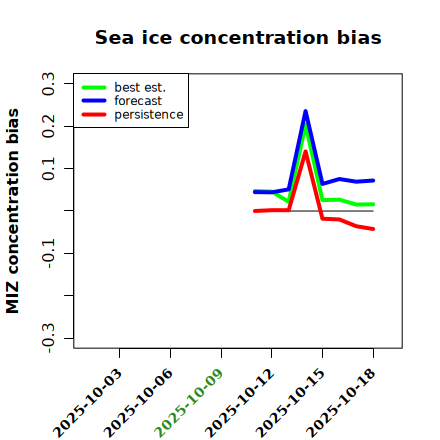 Sea ice concentration bias

best est.
forecast
persistence

MIZ concentration bias

0.3
0.2
0.1
-0.1
-0.3

2025-10-03
2025-10-06
2025-10-09
2025-10-12
2025-10-15
2025-10-18